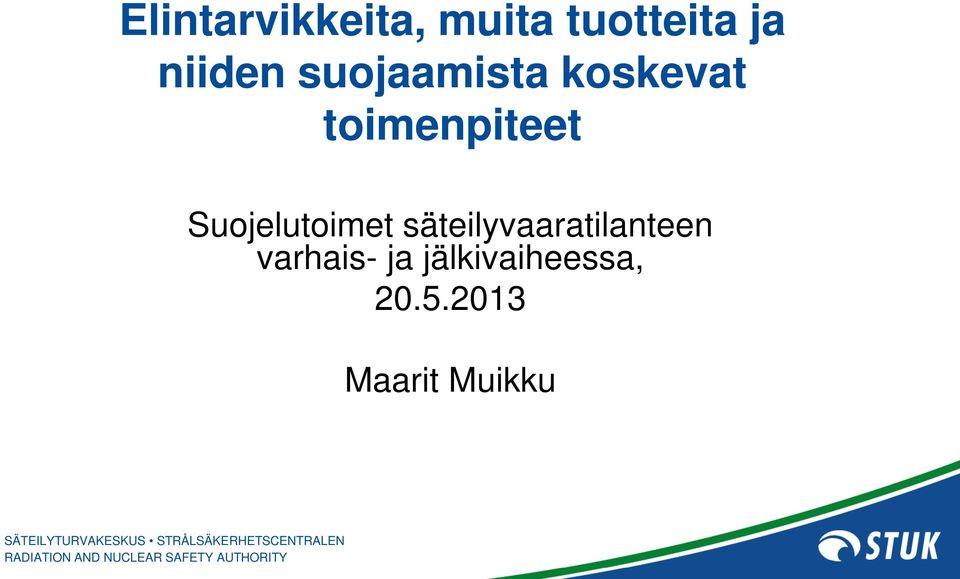 Elintarvikkeita, muita tuotteita ja niiden suojaamista koskevat toimenpiteet

Suojelutoimet säteilyvaaratilanteen varhais- ja jälkivaiheessa, 20.5.2013

Maarit Muikku

SÄTEILYTURVAKESKUS • STRÅLSÄKERHETSCENTRALEN
RADIATION AND NUCLEAR SAFETY AUTHORITY

STUK